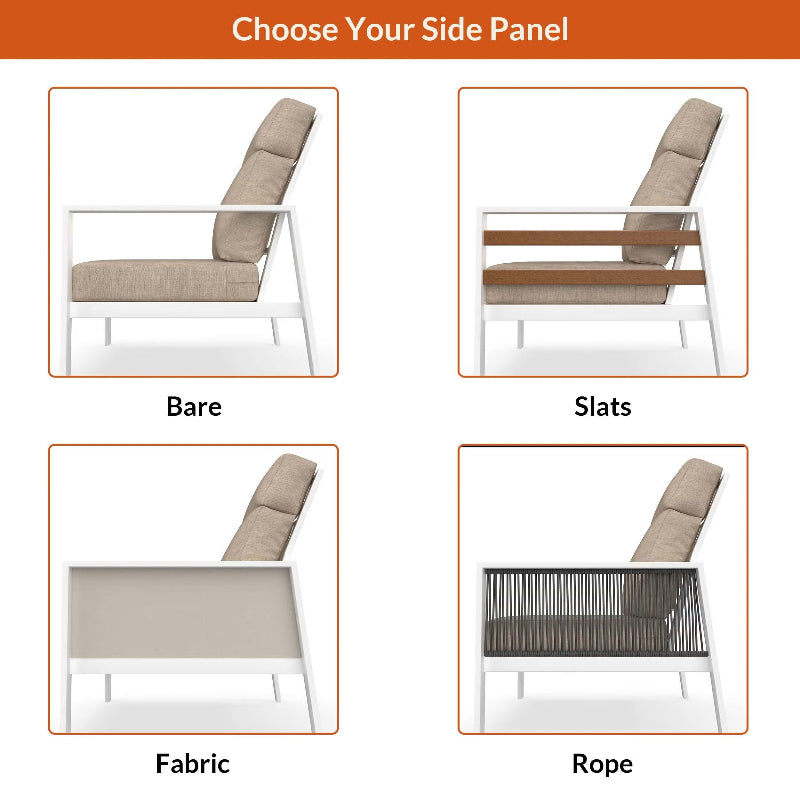 Choose Your Side Panel

Bare

Slats

Fabric

Rope